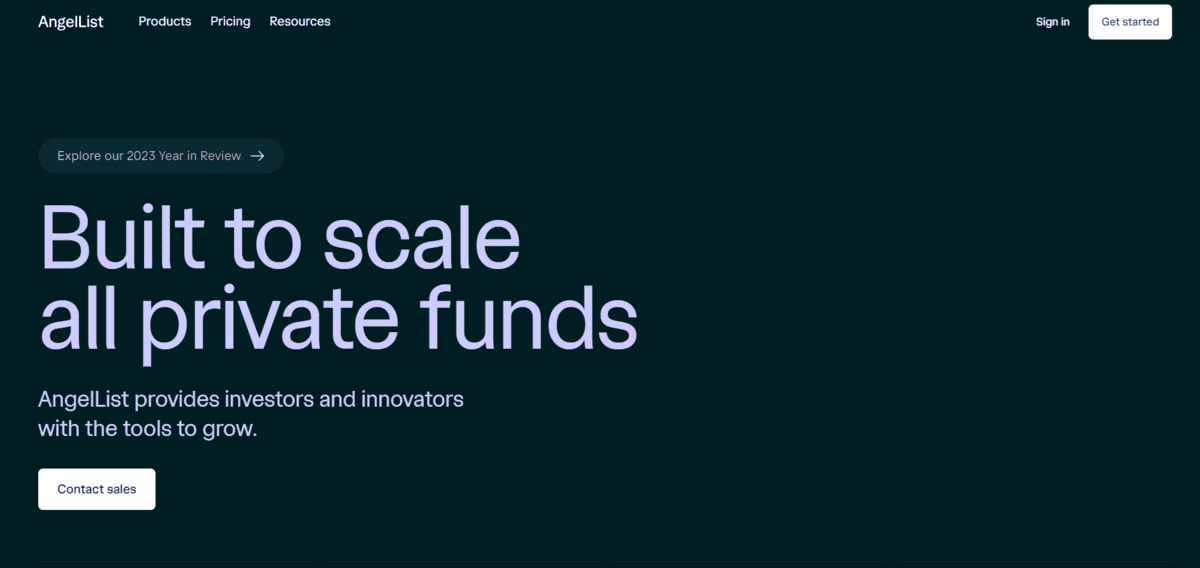 AngelList Products Pricing Resources Sign in Get started

Explore our 2023 Year in Review →

Built to scale all private funds

AngelList provides investors and innovators with the tools to grow.

Contact sales